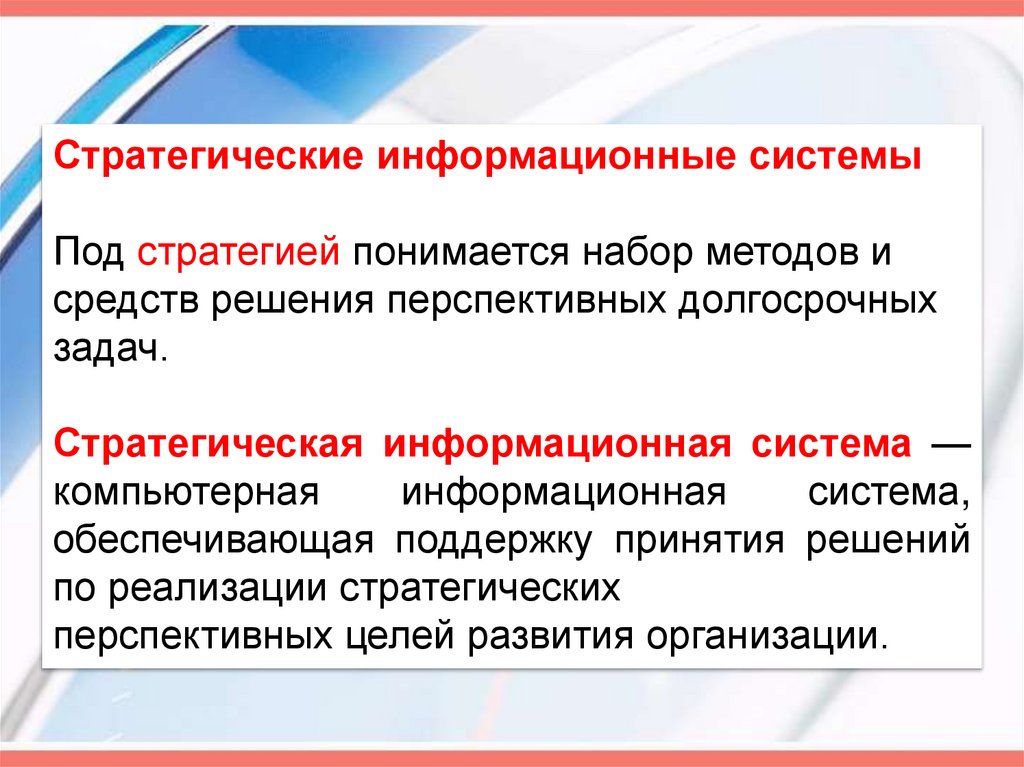 Стратегические информационные системы

Под стратегией понимается набор методов и средств решения перспективных долгосрочных задач.

Стратегическая информационная система — компьютерная информационная система, обеспечивающая поддержку принятия решений по реализации стратегических перспективных целей развития организации.